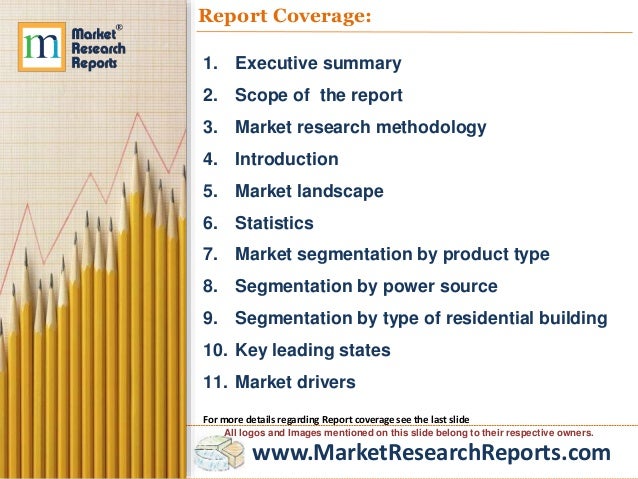 m Market® Research Reports

Report Coverage:

1. Executive summary
2. Scope of the report
3. Market research methodology
4. Introduction
5. Market landscape
6. Statistics
7. Market segmentation by product type
8. Segmentation by power source
9. Segmentation by type of residential building
10. Key leading states
11. Market drivers

For more details regarding Report coverage see the last slide

All logos and Images mentioned on this slide belong to their respective owners.

www.MarketResearchReports.com